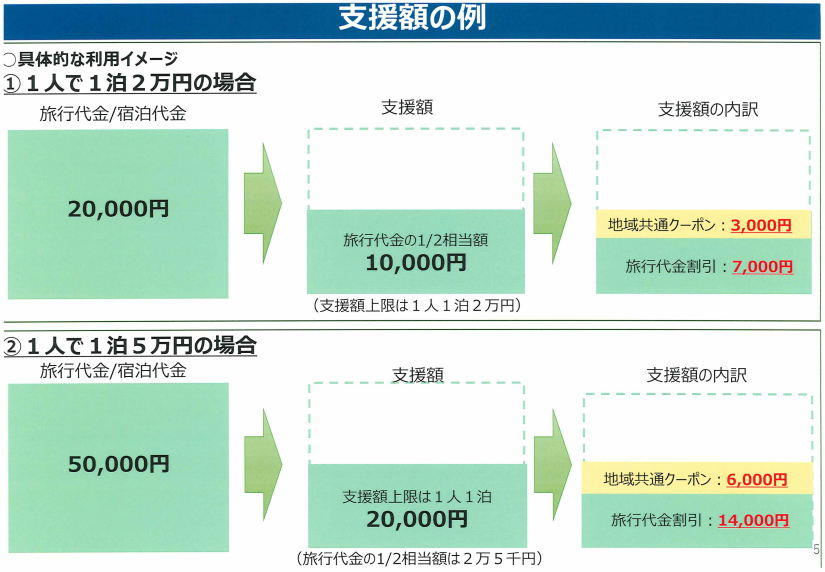 支援額の例

○具体的な利用イメージ
① １人で１泊２万円の場合

旅行代金/宿泊代金

20,000円

支援額

旅行代金の1/2相当額
10,000円

（支援額上限は１人１泊２万円）

支援額の内訳

地域共通クーポン：3,000円

旅行代金割引：7,000円

② １人で１泊５万円の場合

旅行代金/宿泊代金

50,000円

支援額

支援額上限は１人１泊
20,000円

（旅行代金の1/2相当額は２万５千円）

支援額の内訳

地域共通クーポン：6,000円

旅行代金割引：14,000円

5